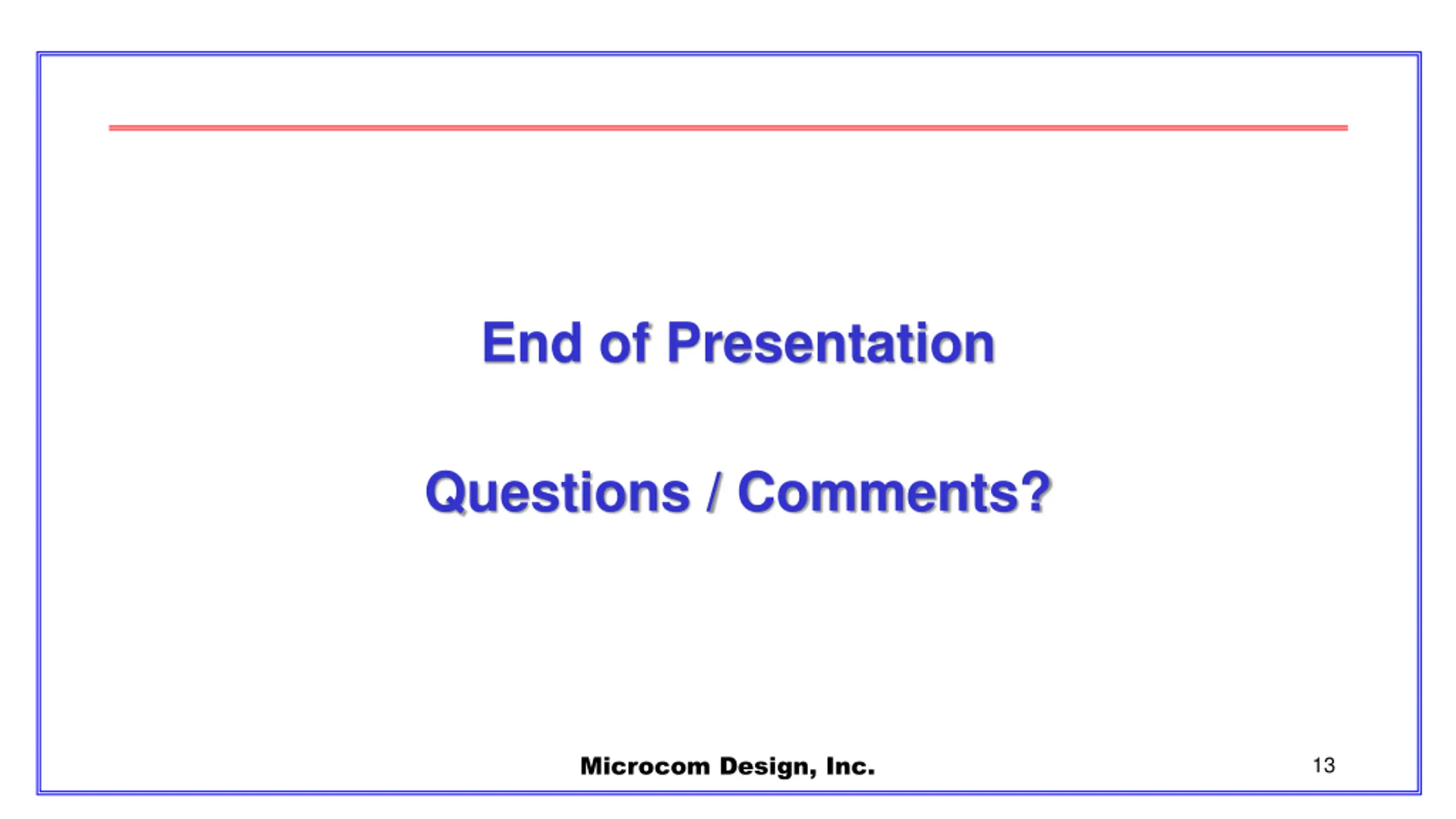 End of Presentation

Questions / Comments?

Microcom Design, Inc.

13